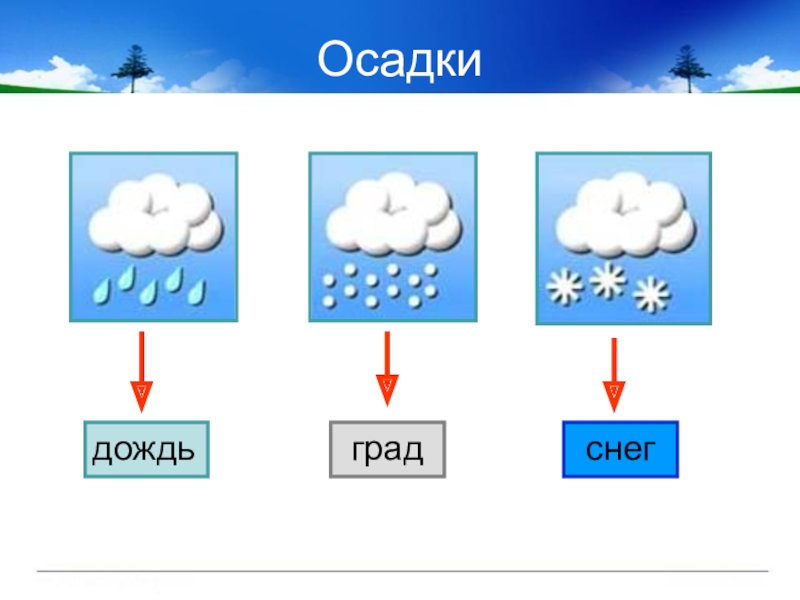 Осадки

дождь

град

снег